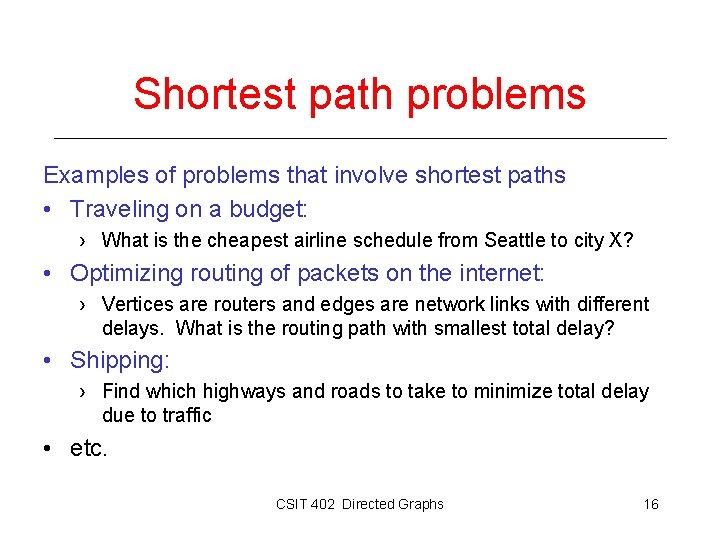 Shortest path problems

Examples of problems that involve shortest paths

• Traveling on a budget:

› What is the cheapest airline schedule from Seattle to city X?

• Optimizing routing of packets on the internet:

› Vertices are routers and edges are network links with different delays. What is the routing path with smallest total delay?

• Shipping:

› Find which highways and roads to take to minimize total delay due to traffic

• etc.

CSIT 402 Directed Graphs

16